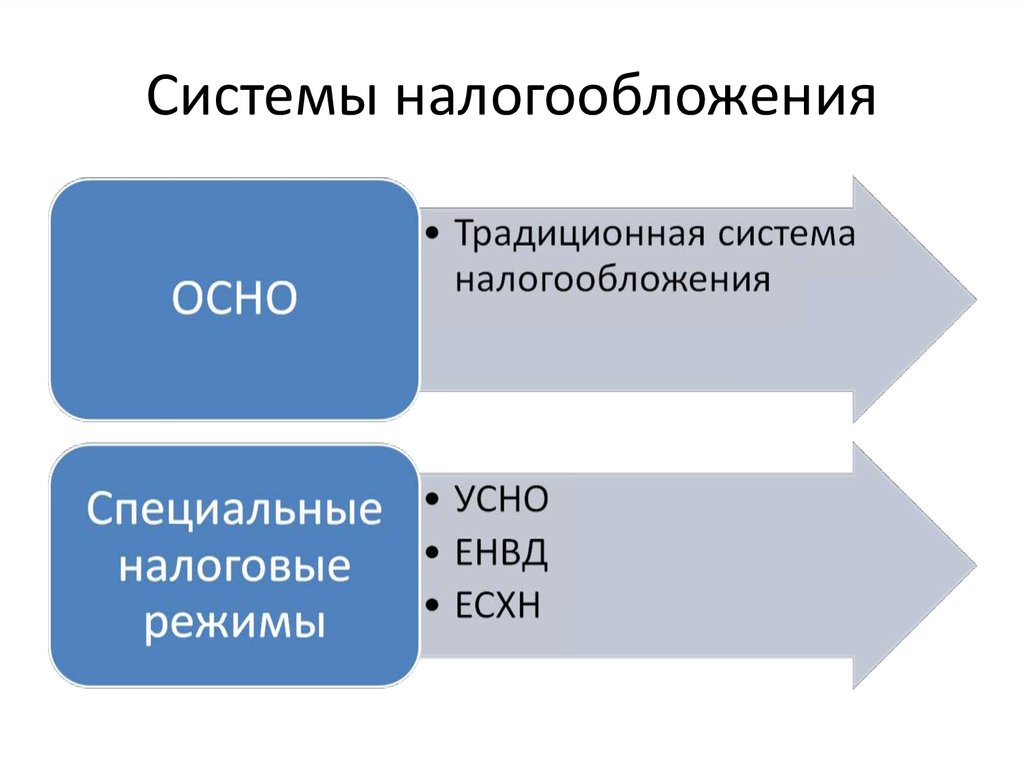 Системы налогообложения

ОСНО

• Традиционная система налогообложения

Специальные налоговые режимы

• УСНО
• ЕНВД
• ЕСХН